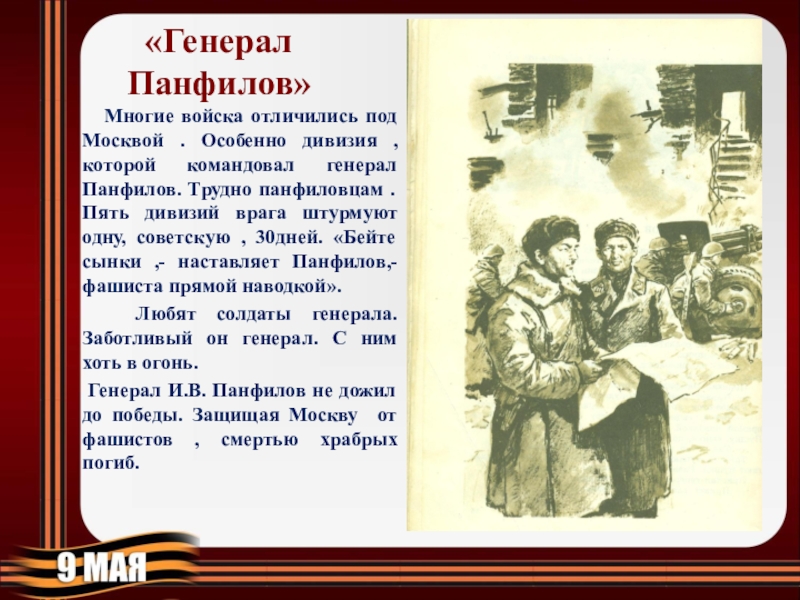 «Генерал Панфилов»

Многие войска отличились под Москвой . Особенно дивизия , которой командовал генерал Панфилов. Трудно панфиловцам . Пять дивизий врага штурмуют одну, советскую , 30дней. «Бейте сынки ,- наставляет Панфилов,- фашиста прямой наводкой».

Любят солдаты генерала. Заботливый он генерал. С ним хоть в огонь.

Генерал И.В. Панфилов не дожил до победы. Защищая Москву от фашистов , смертью храбрых погиб.

9 МАЯ